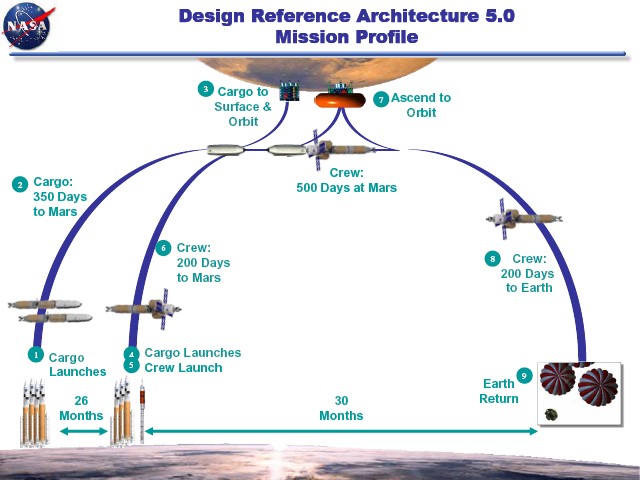 NASA

Design Reference Architecture 5.0
Mission Profile

3 Cargo to Surface & Orbit

7 Ascend to Orbit

2 Cargo: 350 Days to Mars

Crew: 500 Days at Mars

6 Crew: 200 Days to Mars

8 Crew: 200 Days to Earth

1 Cargo Launches

4 Cargo Launches
5 Crew Launch

9 Earth Return

26 Months

30 Months